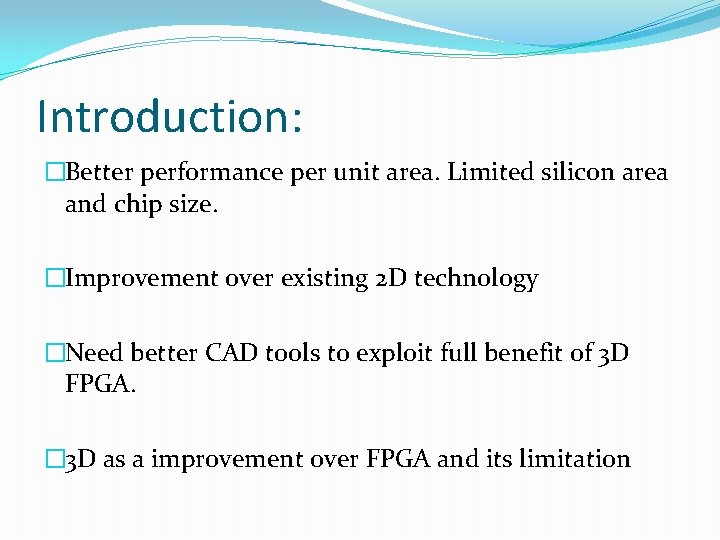 Introduction:

□Better performance per unit area. Limited silicon area and chip size.

□Improvement over existing 2D technology

□Need better CAD tools to exploit full benefit of 3D FPGA.

□3D as a improvement over FPGA and its limitation